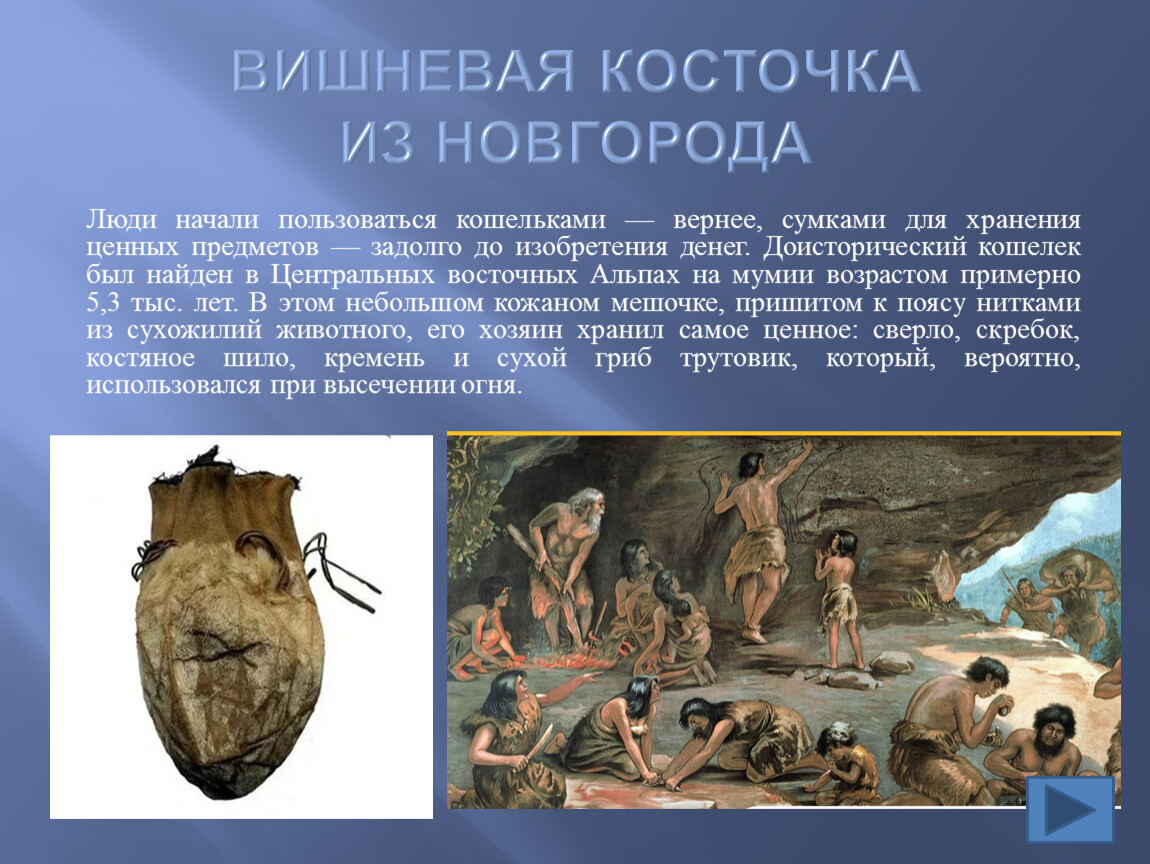 ВИШНЕВАЯ КОСТОЧКА ИЗ НОВГОРОДА

Люди начали пользоваться кошельками — вернее, сумками для хранения ценных предметов — задолго до изобретения денег. Доисторический кошелек был найден в Центральных восточных Альпах на мумии возрастом примерно 5,3 тыс. лет. В этом небольшом кожаном мешочке, пришитом к поясу нитками из сухожилий животного, его хозяин хранил самое ценное: сверло, скребок, костяное шило, кремень и сухой гриб трутовик, который, вероятно, использовался при высечении огня.